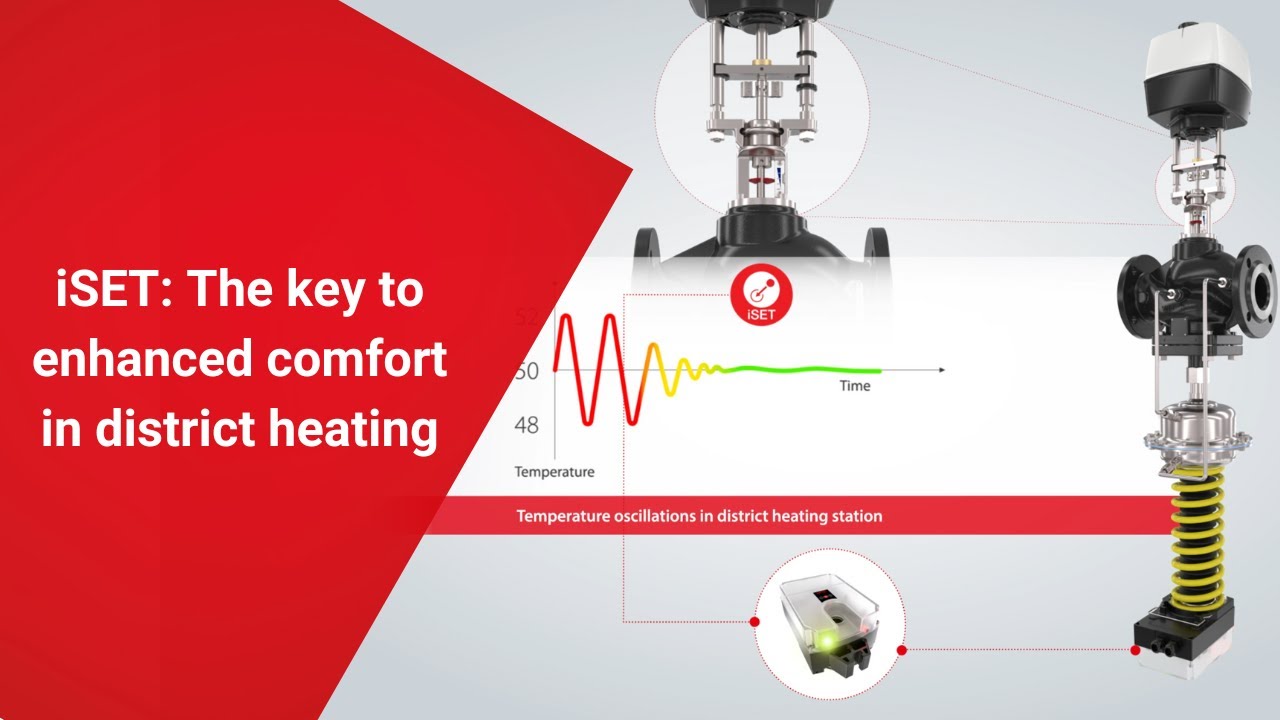 iSET: The key to enhanced comfort in district heating

iSET

52
50
48

Time

Temperature

Temperature oscillations in district heating station